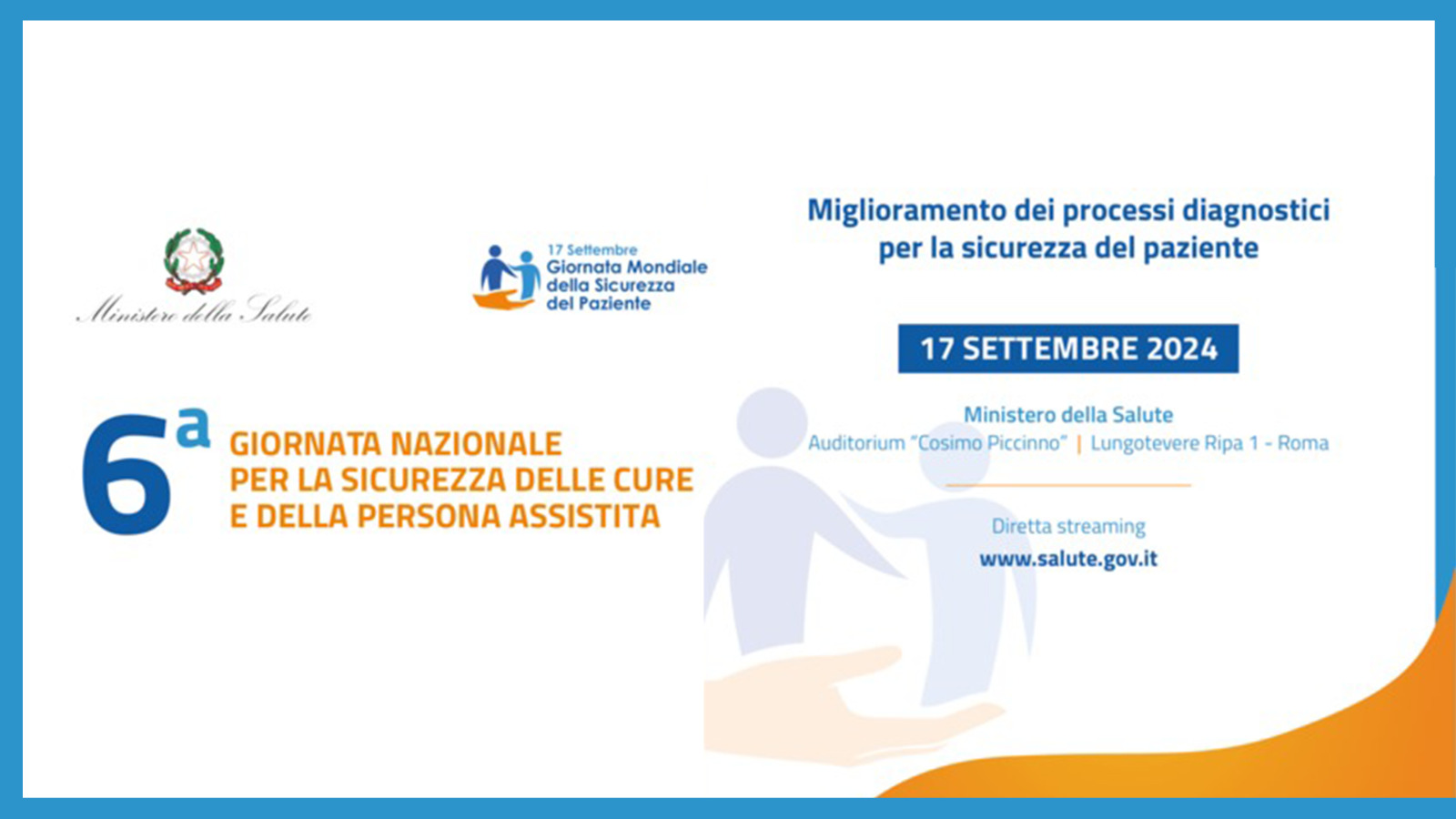 Ministero della Salute

17 Settembre
Giornata Mondiale
della Sicurezza
del Paziente

6ª GIORNATA NAZIONALE PER LA SICUREZZA DELLE CURE E DELLA PERSONA ASSISTITA

Miglioramento dei processi diagnostici per la sicurezza del paziente

17 SETTEMBRE 2024

Ministero della Salute
Auditorium "Cosimo Piccinno" | Lungotevere Ripa 1 - Roma

Diretta streaming
www.salute.gov.it